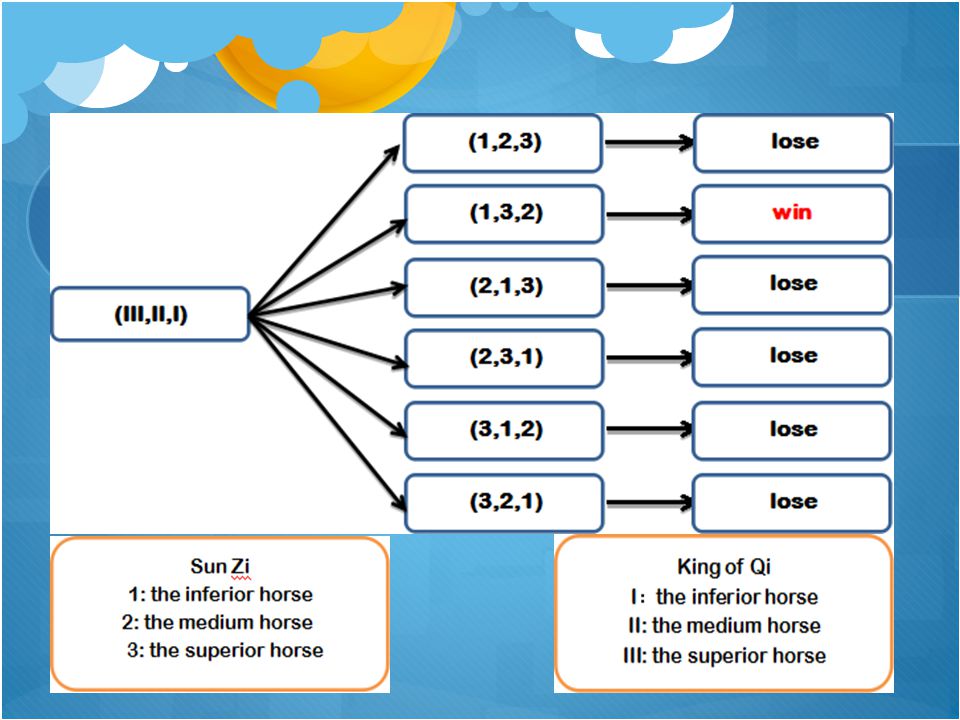 (III,II,I)

(1,2,3) lose

(1,3,2) win

(2,1,3) lose

(2,3,1) lose

(3,1,2) lose

(3,2,1) lose

Sun Zi
1: the inferior horse
2: the medium horse
3: the superior horse

King of Qi
I: the inferior horse
II: the medium horse
III: the superior horse